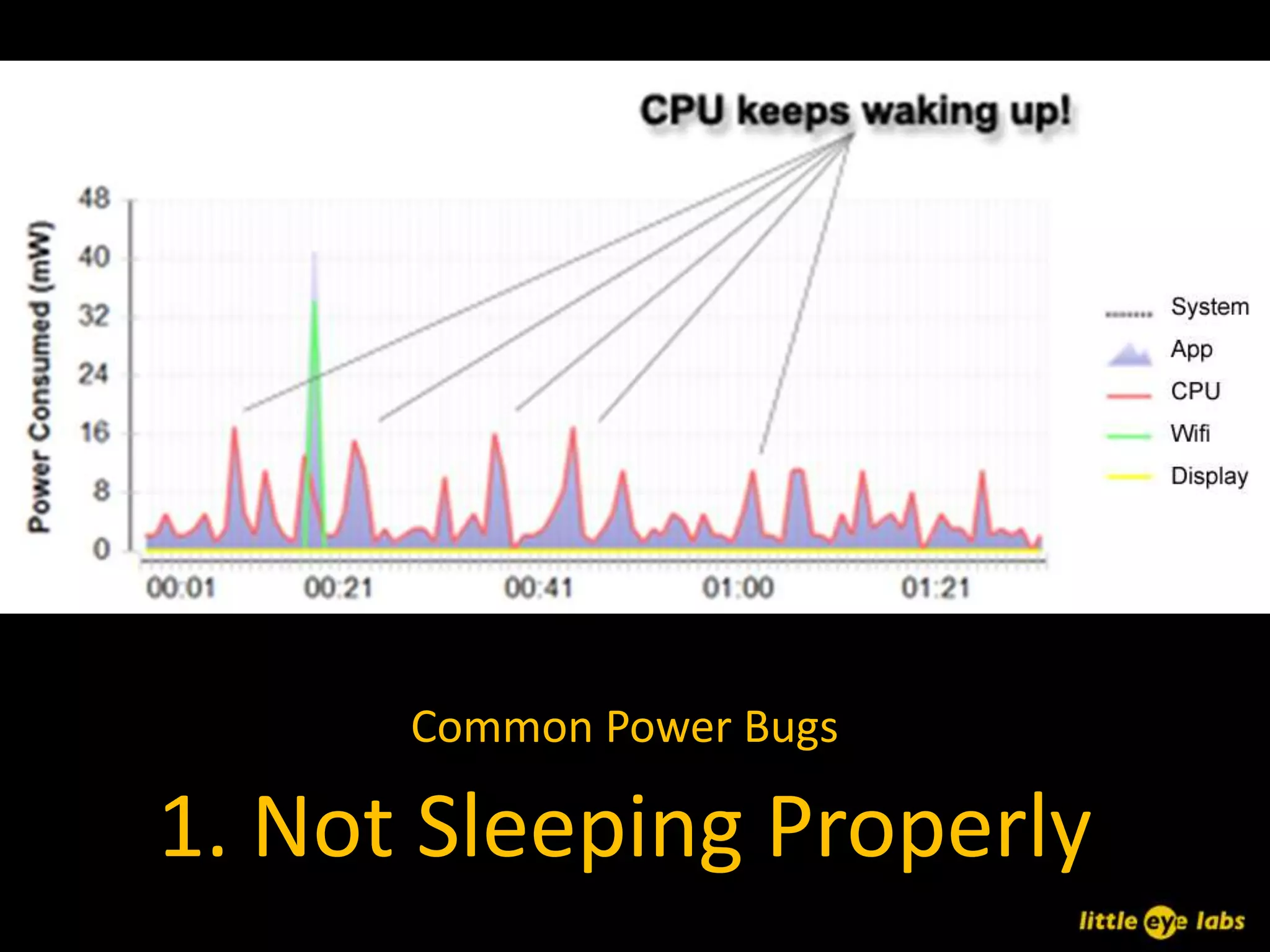 CPU keeps waking up!

Power Consumed (mW)

48
40
32
24
16
8
0

00:01
00:21
00:41
01:00
01:21

System
App
CPU
Wifi
Display

Common Power Bugs

1. Not Sleeping Properly

little eye labs